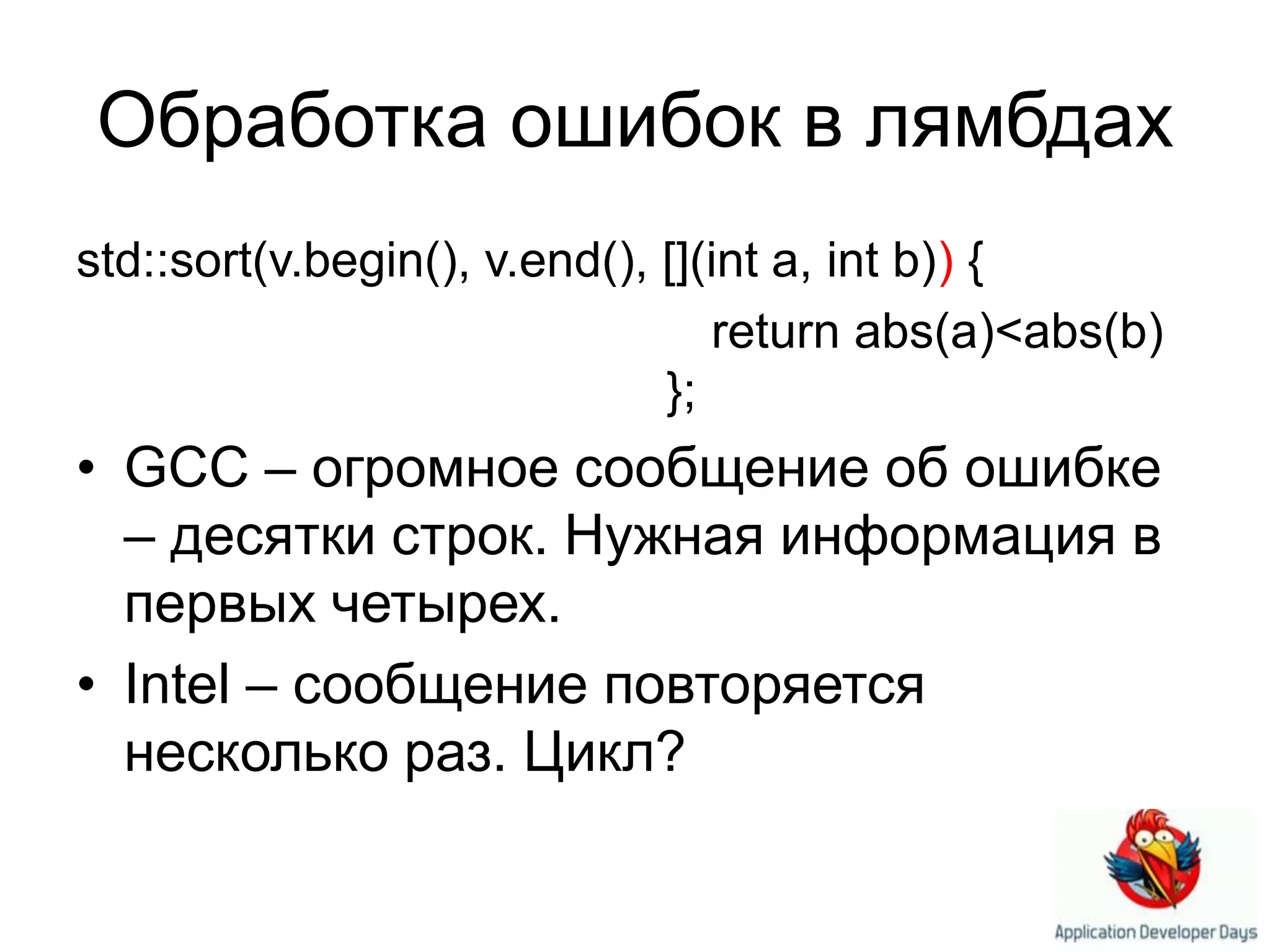 Обработка ошибок в лямбдах

std::sort(v.begin(), v.end(), [](int a, int b)) {
return abs(a)<abs(b)
};

• GCC – огромное сообщение об ошибке – десятки строк. Нужная информация в первых четырех.

• Intel – сообщение повторяется несколько раз. Цикл?

Application Developer Days